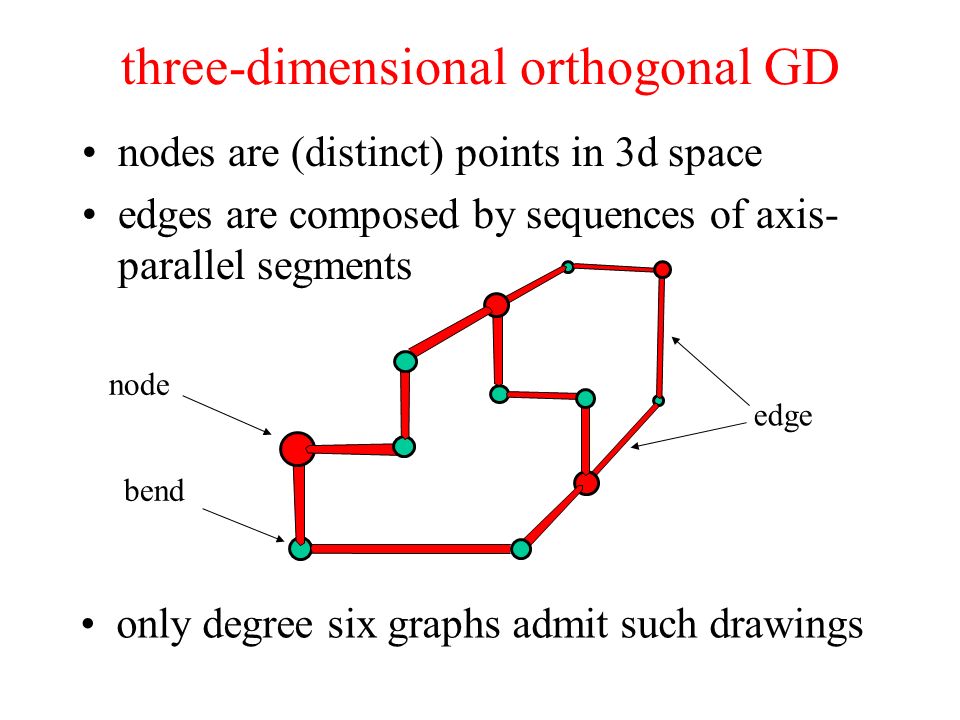 three-dimensional orthogonal GD

• nodes are (distinct) points in 3d space
• edges are composed by sequences of axis-parallel segments

node

bend

edge

• only degree six graphs admit such drawings